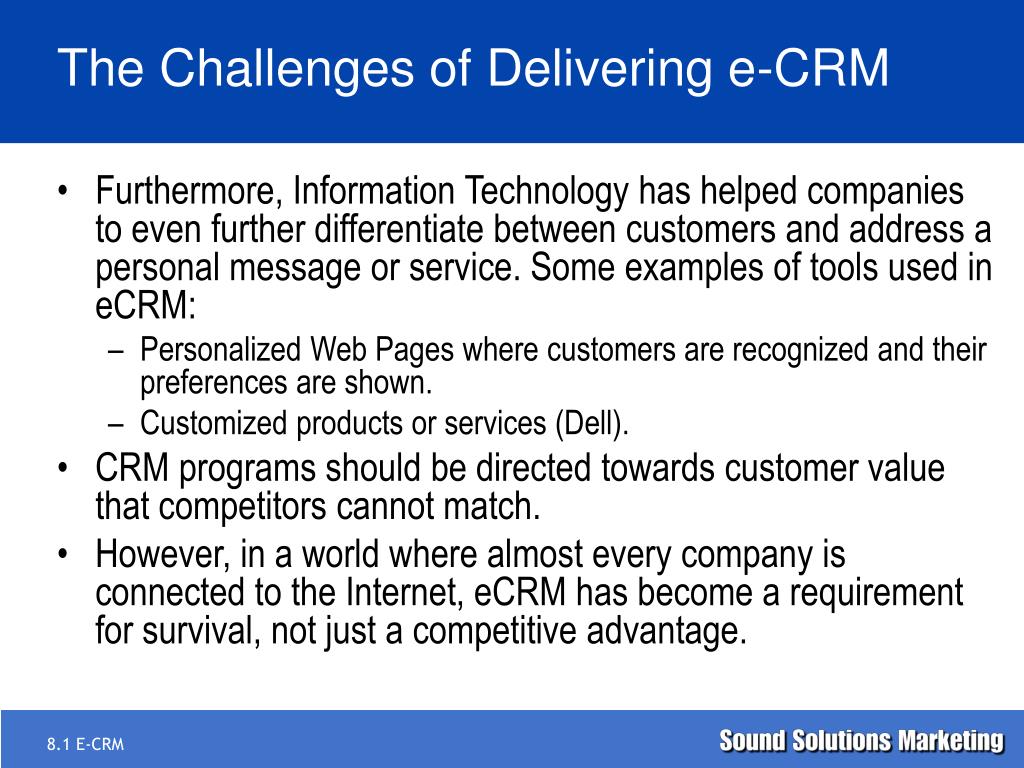 The Challenges of Delivering e-CRM

• Furthermore, Information Technology has helped companies to even further differentiate between customers and address a personal message or service. Some examples of tools used in eCRM:
– Personalized Web Pages where customers are recognized and their preferences are shown.
– Customized products or services (Dell).
• CRM programs should be directed towards customer value that competitors cannot match.
• However, in a world where almost every company is connected to the Internet, eCRM has become a requirement for survival, not just a competitive advantage.

8.1 E-CRM

Sound Solutions Marketing